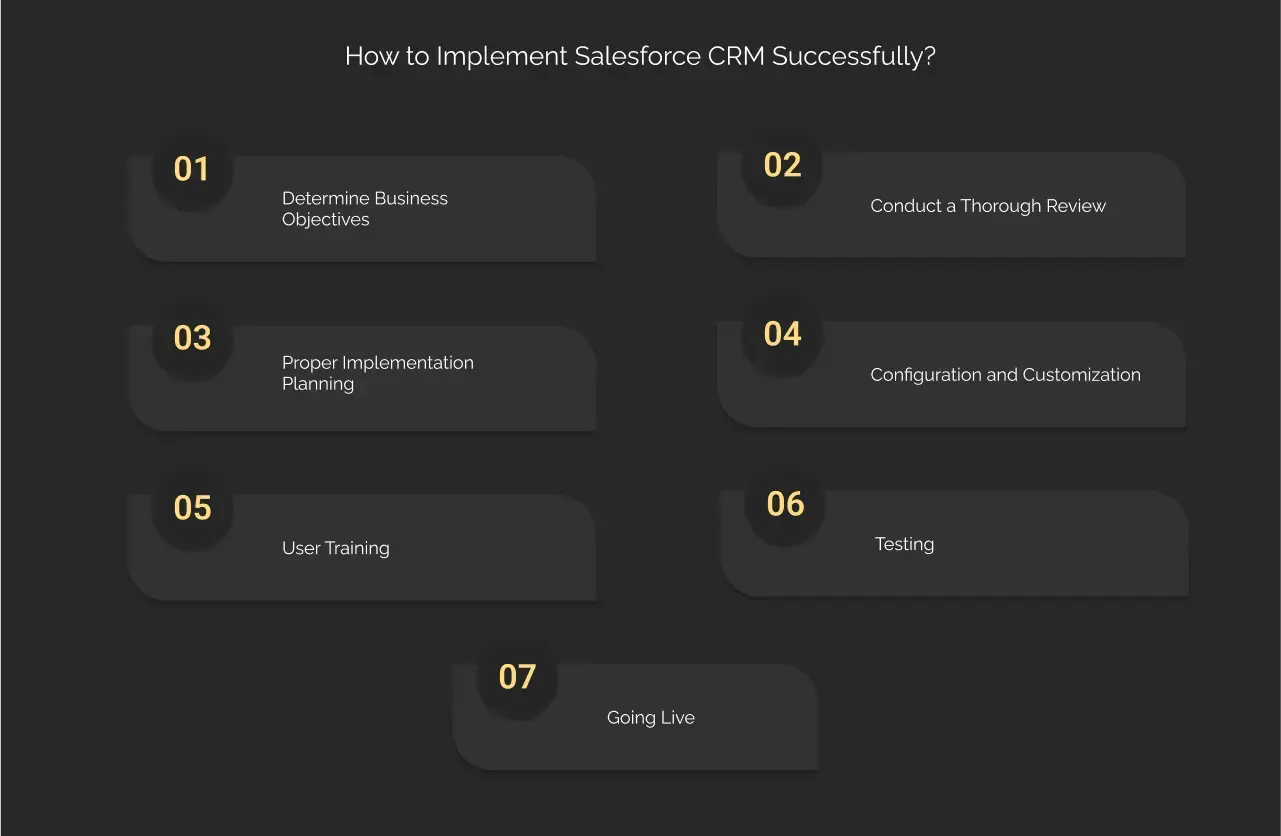 How to Implement Salesforce CRM Successfully?

01
Determine Business Objectives

02
Conduct a Thorough Review

03
Proper Implementation Planning

04
Configuration and Customization

05
User Training

06
Testing

07
Going Live